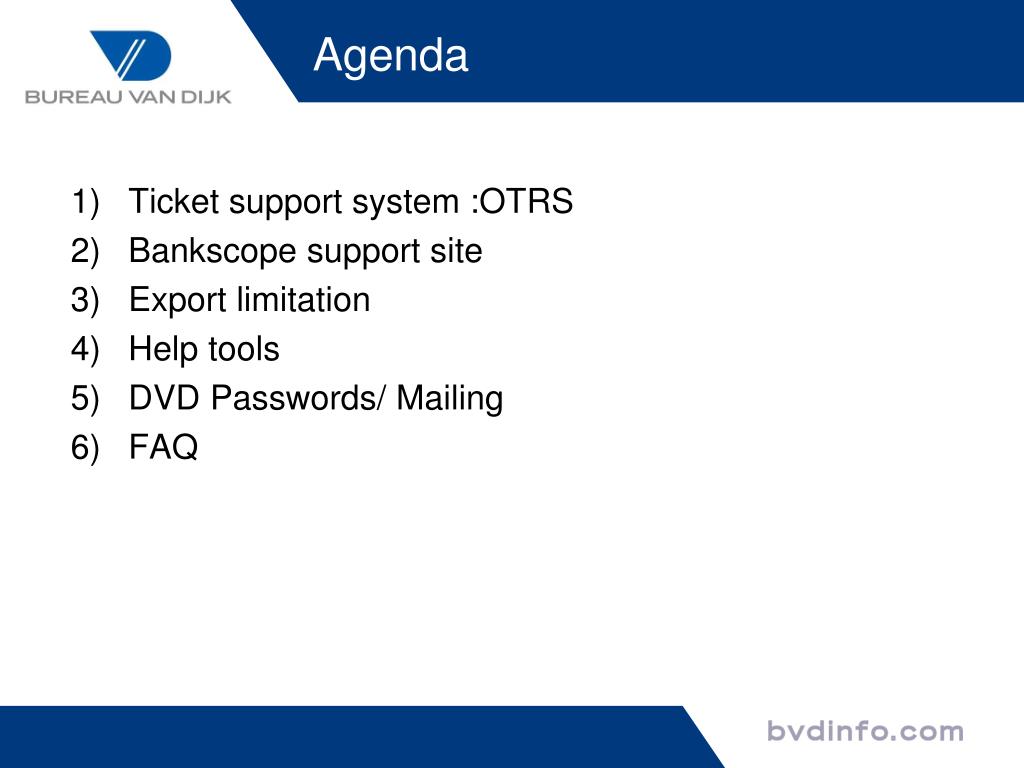 BUREAU VAN DIJK

Agenda

1) Ticket support system :OTRS
2) Bankscope support site
3) Export limitation
4) Help tools
5) DVD Passwords/ Mailing
6) FAQ

bvdinfo.com